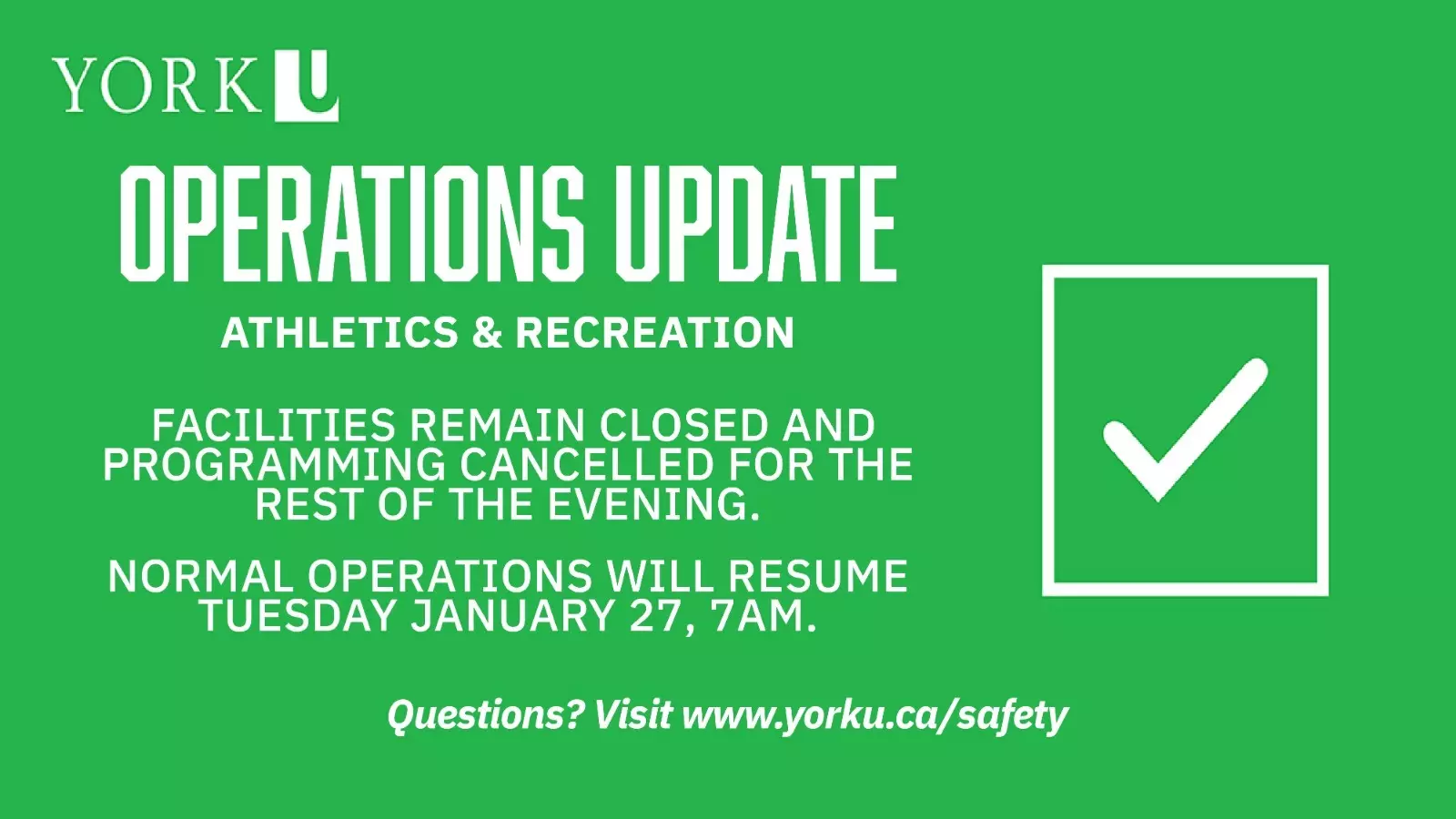 YORK U

OPERATIONS UPDATE

ATHLETICS & RECREATION

FACILITIES REMAIN CLOSED AND PROGRAMMING CANCELLED FOR THE REST OF THE EVENING.

NORMAL OPERATIONS WILL RESUME TUESDAY JANUARY 27, 7AM.

Questions? Visit www.yorku.ca/safety